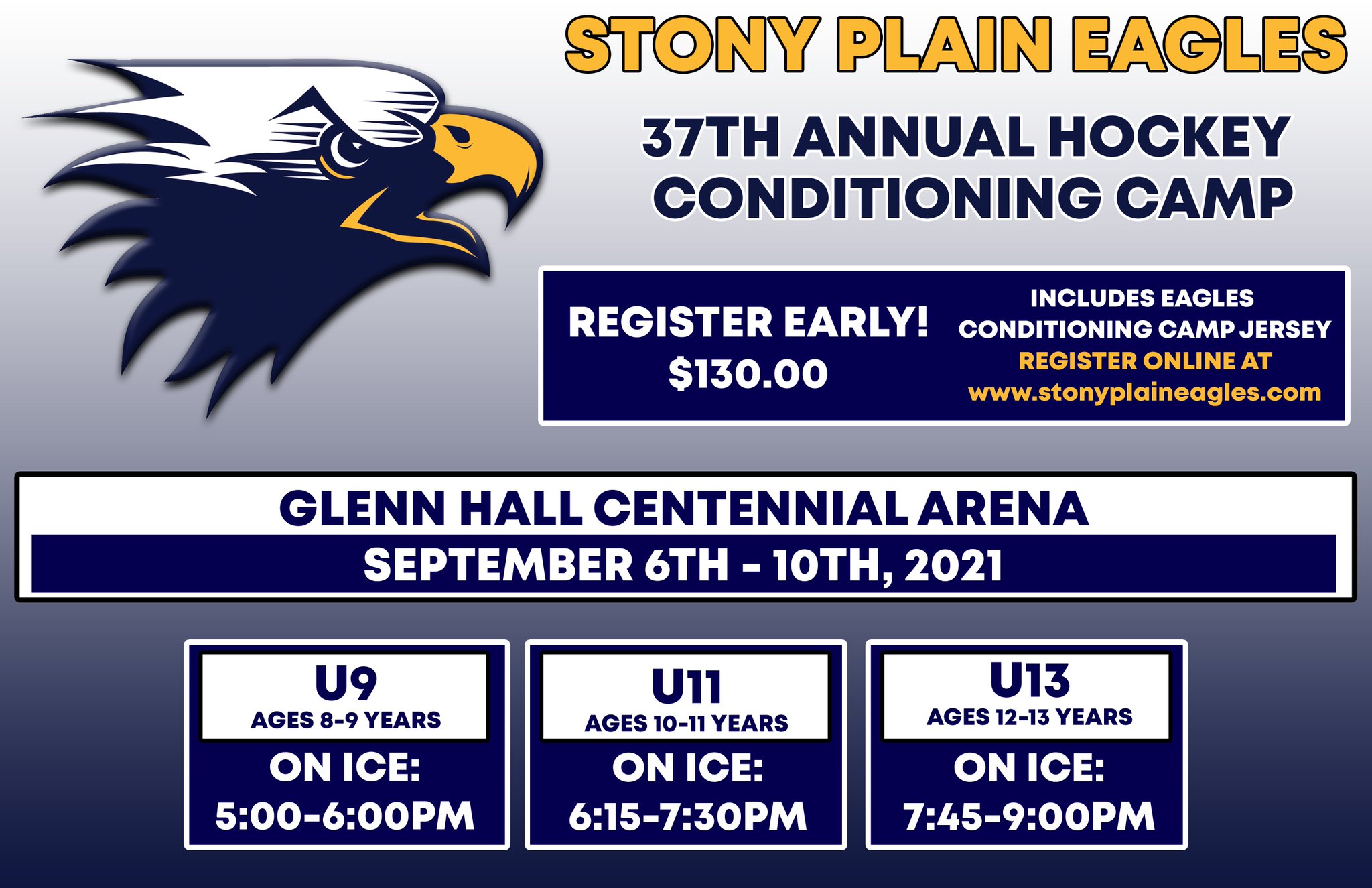 STONY PLAIN EAGLES

37TH ANNUAL HOCKEY CONDITIONING CAMP

REGISTER EARLY! $130.00

INCLUDES EAGLES CONDITIONING CAMP JERSEY
REGISTER ONLINE AT
www.stonyplaineagles.com

GLENN HALL CENTENNIAL ARENA
SEPTEMBER 6TH - 10TH, 2021

U9
AGES 8-9 YEARS
ON ICE:
5:00-6:00PM

U11
AGES 10-11 YEARS
ON ICE:
6:15-7:30PM

U13
AGES 12-13 YEARS
ON ICE:
7:45-9:00PM